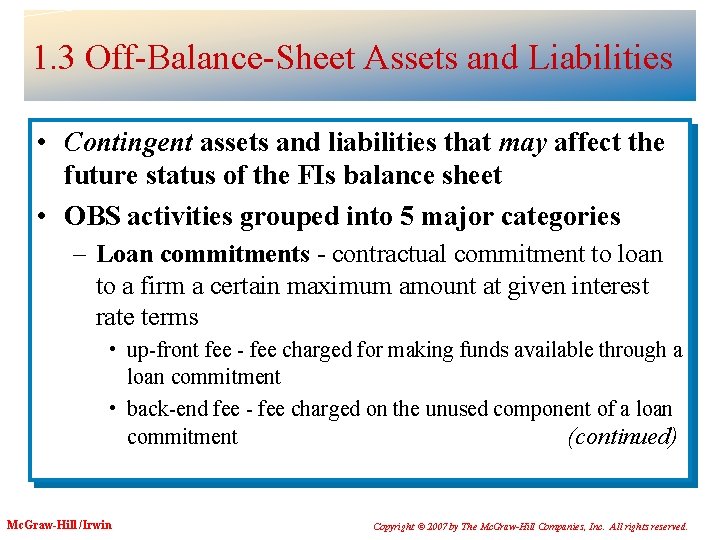 1.3 Off-Balance-Sheet Assets and Liabilities

• Contingent assets and liabilities that may affect the future status of the FIs balance sheet

• OBS activities grouped into 5 major categories

– Loan commitments - contractual commitment to loan to a firm a certain maximum amount at given interest rate terms

• up-front fee - fee charged for making funds available through a loan commitment

• back-end fee - fee charged on the unused component of a loan commitment (continued)

McGraw-Hill/Irwin

Copyright © 2007 by The McGraw-Hill Companies, Inc. All rights reserved.